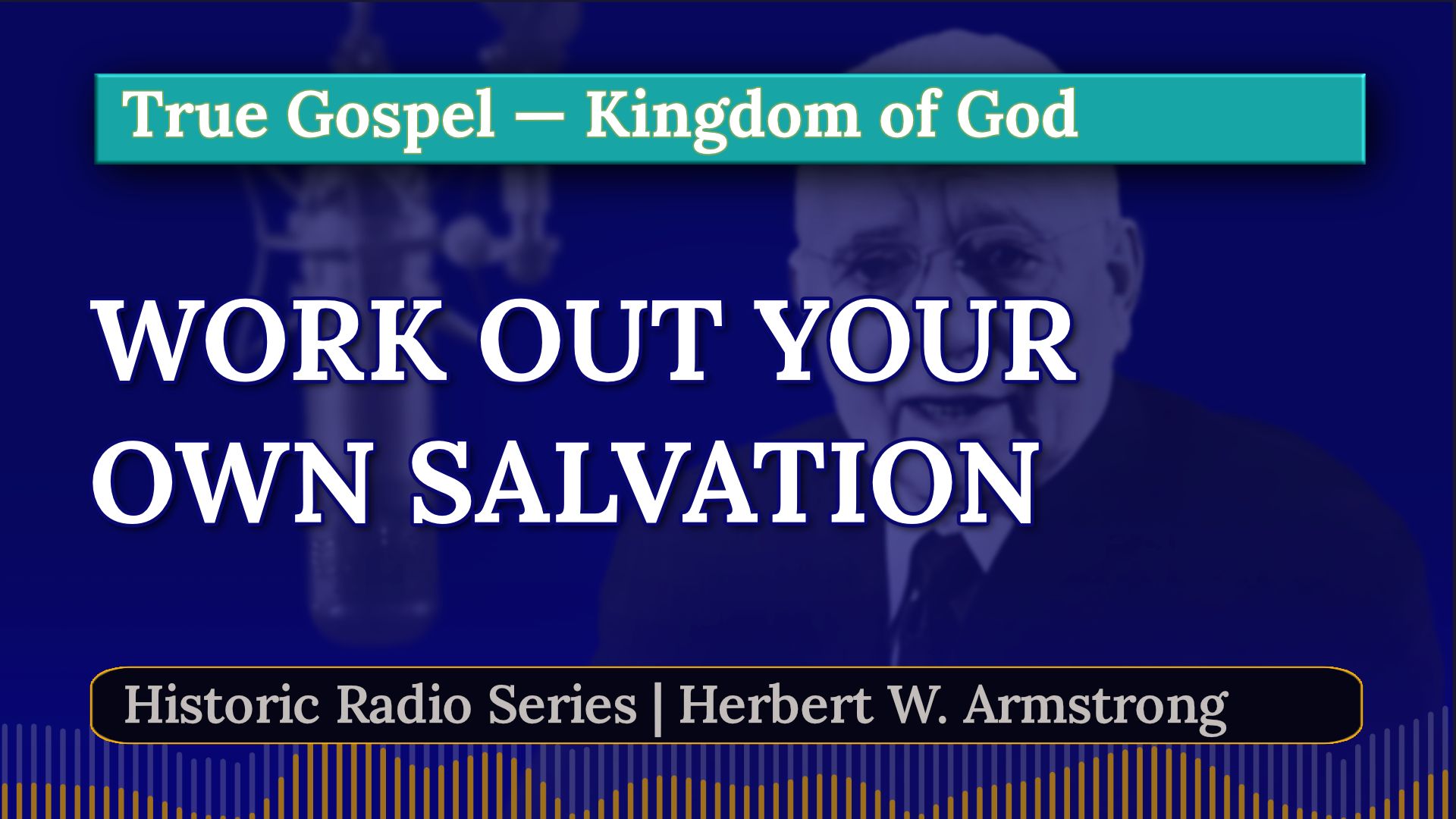 True Gospel — Kingdom of God

WORK OUT YOUR OWN SALVATION

Historic Radio Series | Herbert W. Armstrong